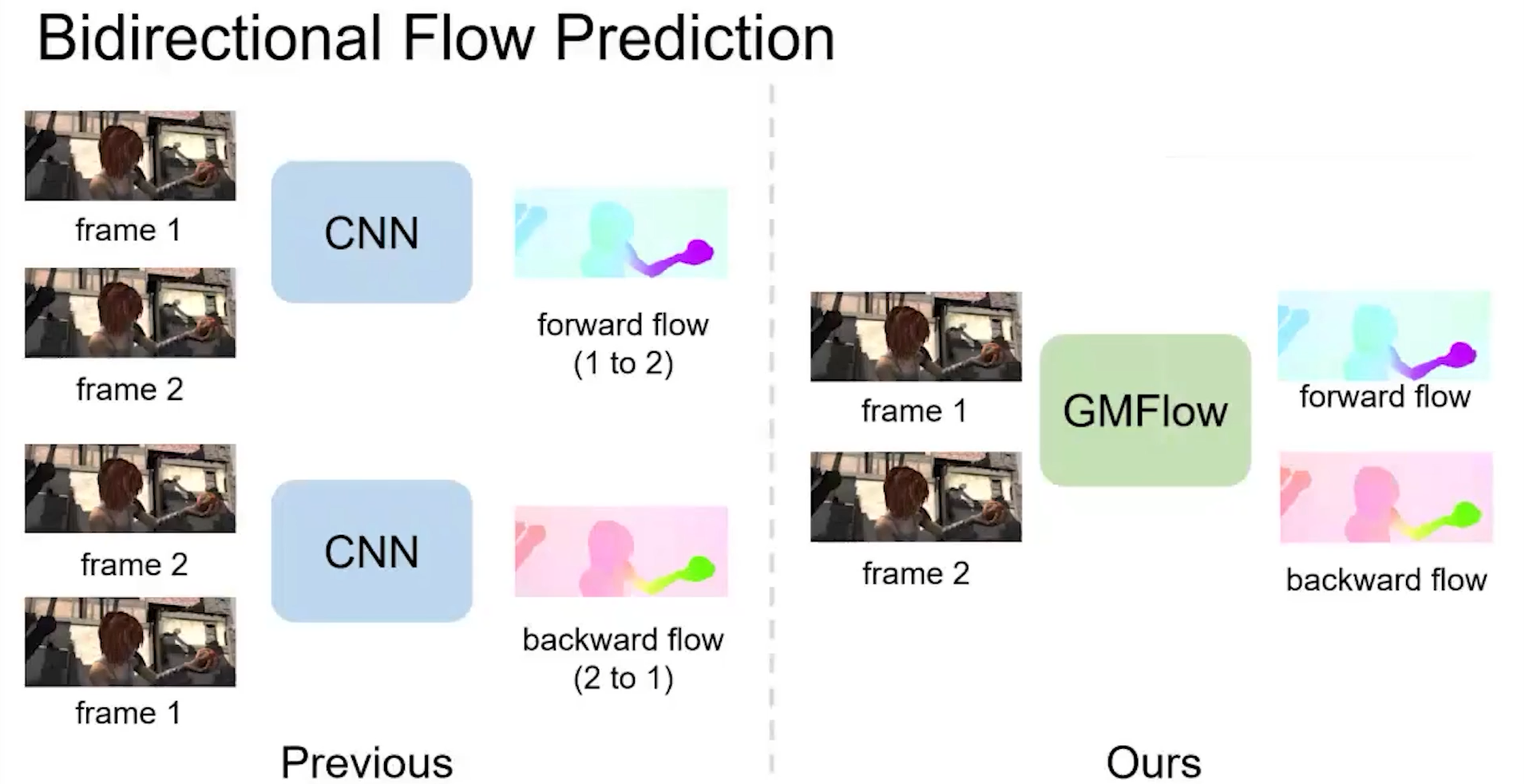 Bidirectional Flow Prediction

frame 1

frame 2

CNN

forward flow (1 to 2)

frame 2

frame 1

CNN

backward flow (2 to 1)

Previous

frame 1

frame 2

GMFlow

forward flow

backward flow

Ours